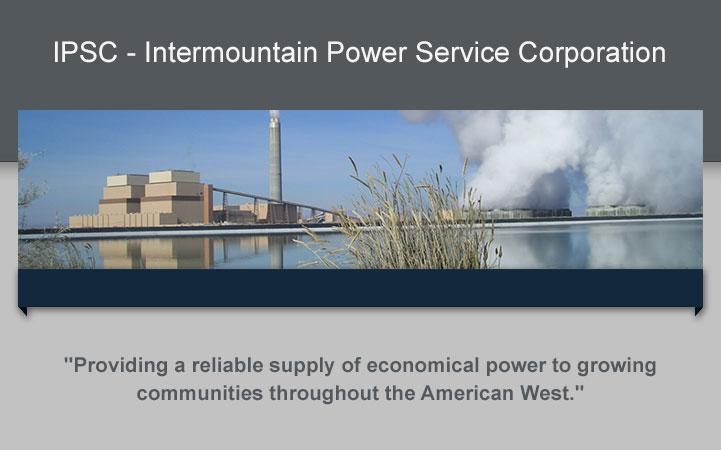 IPSC - Intermountain Power Service Corporation

"Providing a reliable supply of economical power to growing communities throughout the American West."